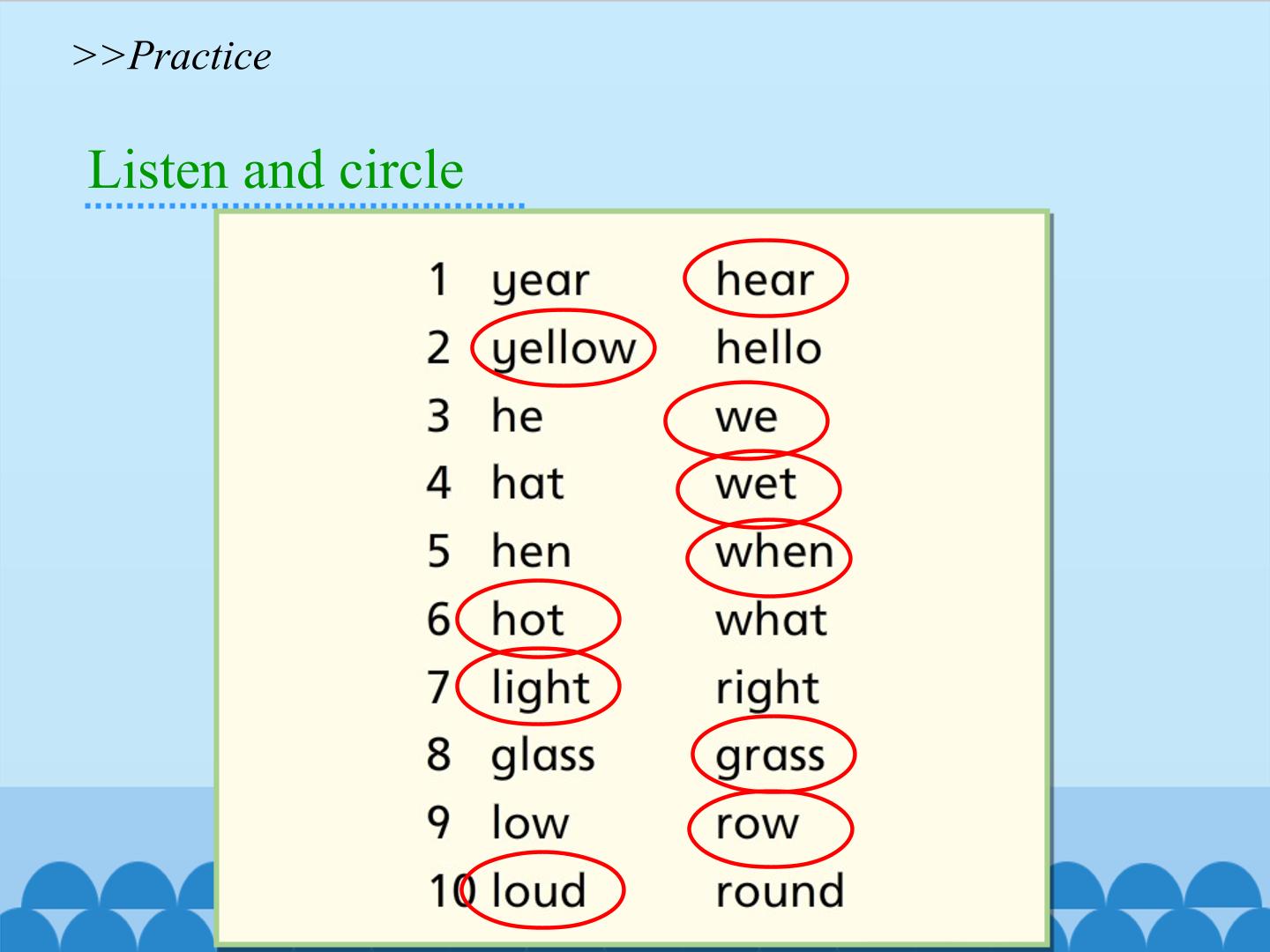 >>Practice

Listen and circle

1 year hear
2 yellow hello
3 he we
4 hat wet
5 hen when
6 hot what
7 light right
8 glass grass
9 low row
10 loud round